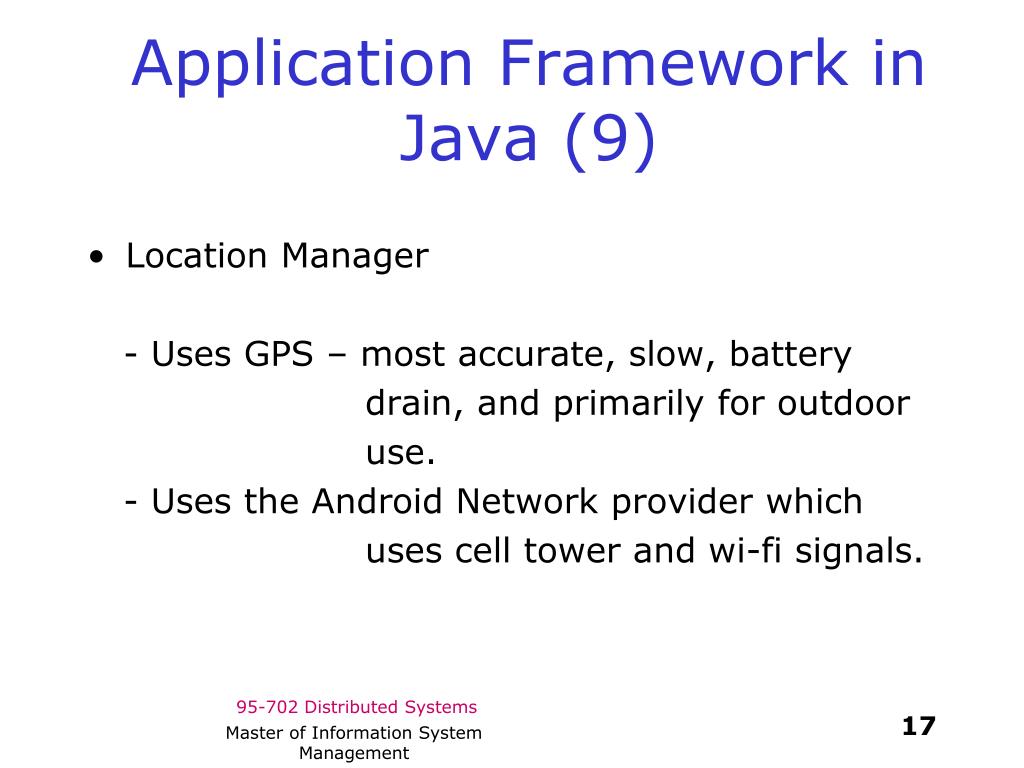 Application Framework in Java (9)

• Location Manager

- Uses GPS – most accurate, slow, battery drain, and primarily for outdoor use.
- Uses the Android Network provider which uses cell tower and wi-fi signals.

95-702 Distributed Systems

Master of Information System Management

17